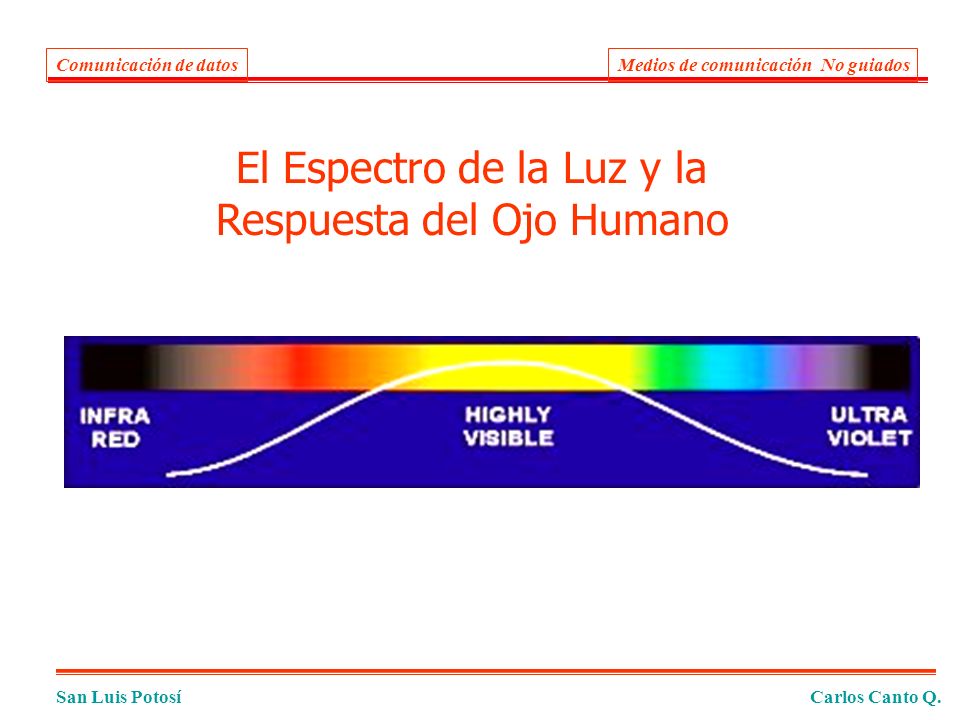 Comunicación de datos

Medios de comunicación No guiados

El Espectro de la Luz y la Respuesta del Ojo Humano

INFRA RED

HIGHLY VISIBLE

ULTRA VIOLET

San Luis Potosí

Carlos Canto Q.